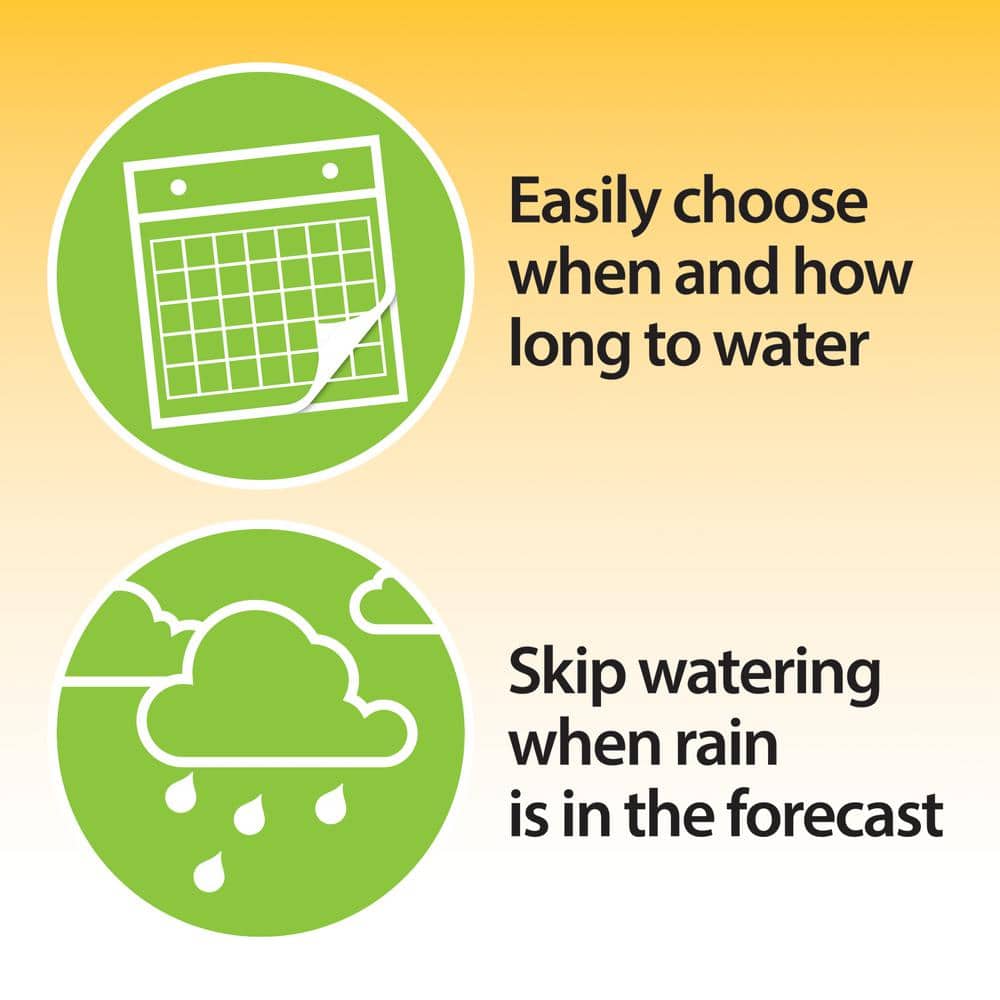 Easily choose when and how long to water

Skip watering when rain is in the forecast